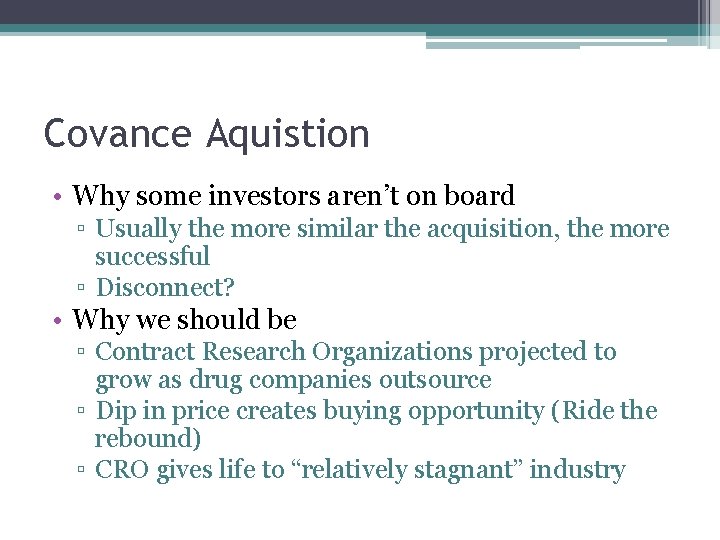 Covance Aquistion

• Why some investors aren't on board
▫ Usually the more similar the acquisition, the more successful
▫ Disconnect?
• Why we should be
▫ Contract Research Organizations projected to grow as drug companies outsource
▫ Dip in price creates buying opportunity (Ride the rebound)
▫ CRO gives life to "relatively stagnant" industry